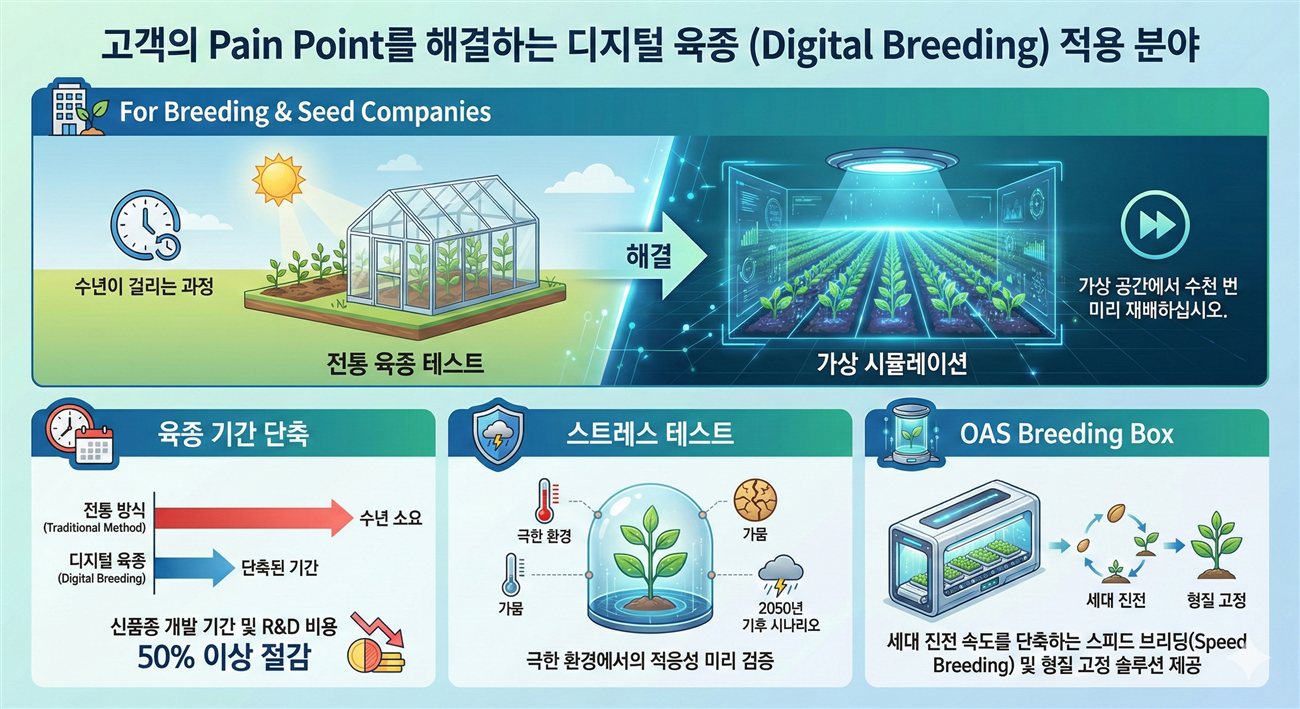 고객의 Pain Point를 해결하는 디지털 육종 (Digital Breeding) 적용 분야

For Breeding & Seed Companies

수년이 걸리는 과정

전통 육종 테스트

해결

가상 시뮬레이션

가상 공간에서 수천 번 미리 재배하십시오.

육종 기간 단축

전통 방식 (Traditional Method)

수년 소요

디지털 육종 (Digital Breeding)

단축된 기간

신품종 개발 기간 및 R&D 비용
50% 이상 절감

스트레스 테스트

극한 환경

가뭄

가뭄

2050년 기후 시나리오

극한 환경에서의 적응성 미리 검증

OAS Breeding Box

세대 진전

형질 고정

세대 진전 속도를 단축하는 스피드 브리딩(Speed Breeding) 및 형질 고정 솔루션 제공